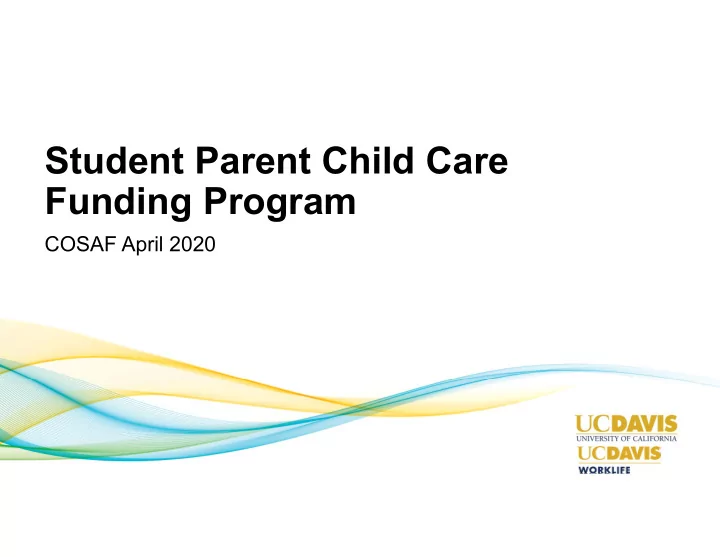 Student Parent Child Care Funding Program

COSAF April 2020

UCDAVIS
UNIVERSITY OF CALIFORNIA

UCDAVIS
WORKLIFE